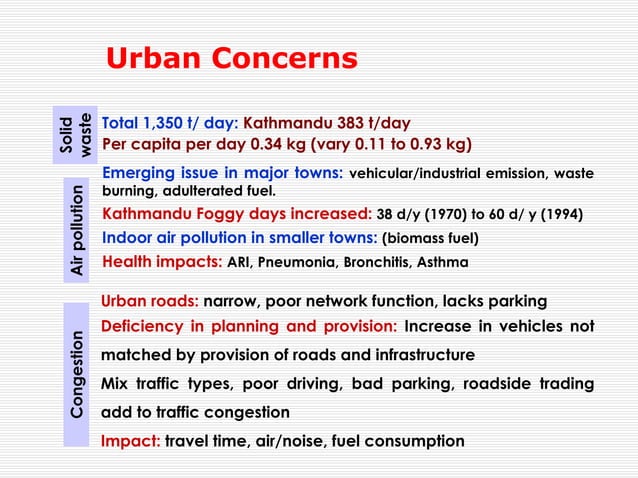 Urban Concerns

Solid waste

Total 1,350 t/ day: Kathmandu 383 t/day

Per capita per day 0.34 kg (vary 0.11 to 0.93 kg)

Air pollution

Emerging issue in major towns: vehicular/industrial emission, waste burning, adulterated fuel.

Kathmandu Foggy days increased: 38 d/y (1970) to 60 d/ y (1994)

Indoor air pollution in smaller towns: (biomass fuel)

Health impacts: ARI, Pneumonia, Bronchitis, Asthma

Congestion

Urban roads: narrow, poor network function, lacks parking

Deficiency in planning and provision: Increase in vehicles not matched by provision of roads and infrastructure

Mix traffic types, poor driving, bad parking, roadside trading add to traffic congestion

Impact: travel time, air/noise, fuel consumption